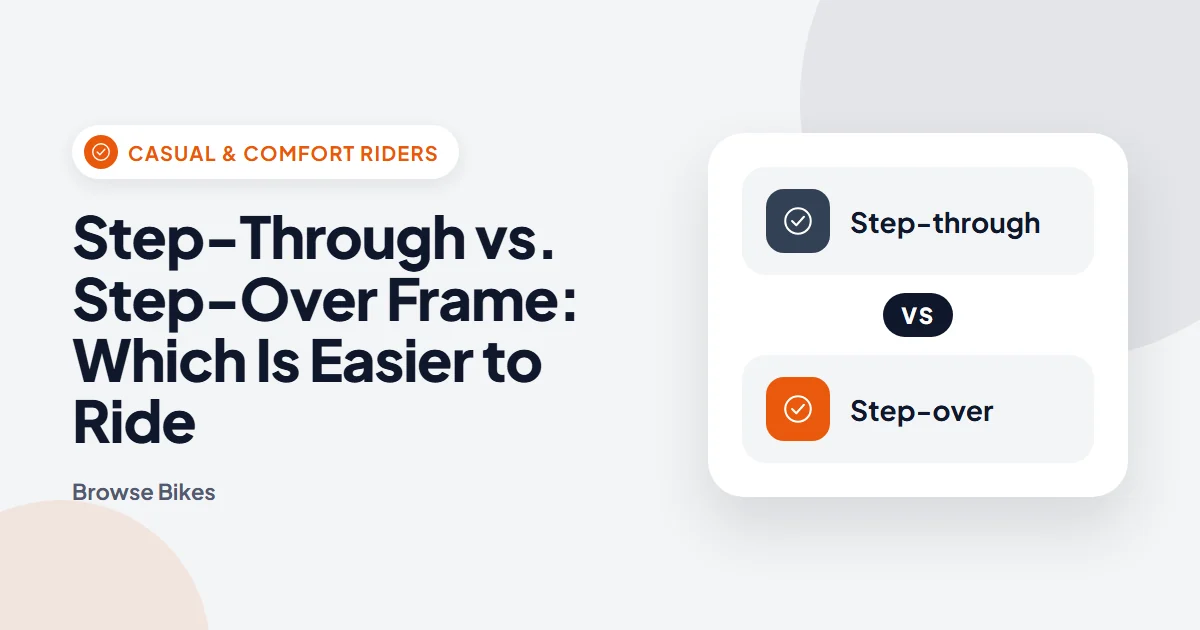 CASUAL & COMFORT RIDERS

Step-Through vs. Step-Over Frame: Which Is Easier to Ride

Browse Bikes

Step-through

VS

Step-over